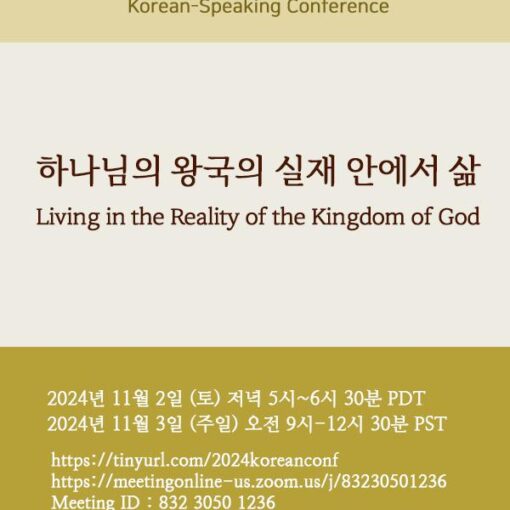 Korean-Speaking Conference

하나님의 왕국의 실재 안에서 삶
Living in the Reality of the Kingdom of God

2024년 11월 2일 (토) 저녁 5시~6시 30분 PDT
2024년 11월 3일 (주일) 오전 9시-12시 30분 PST

https://tinyurl.com/2024koreanconf
https://meetingonline-us.zoom.us/j/83230501236
Meeting ID : 832 3050 1236